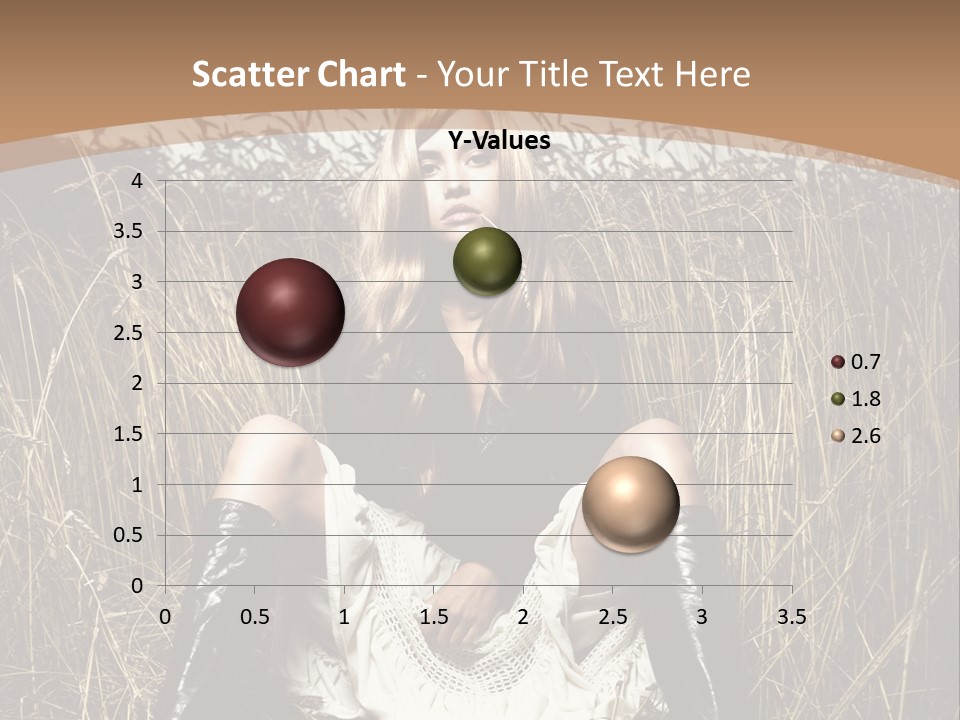 Scatter Chart - Your Title Text Here

Y-Values

4
3.5
3
2.5
2
1.5
1
0.5
0

0 0.5 1 1.5 2 2.5 3 3.5

0.7
1.8
2.6